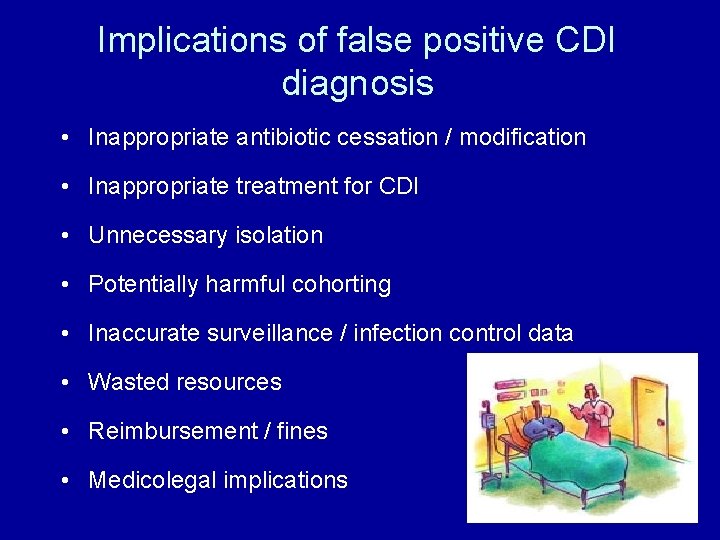 Implications of false positive CDI diagnosis

• Inappropriate antibiotic cessation / modification
• Inappropriate treatment for CDI
• Unnecessary isolation
• Potentially harmful cohorting
• Inaccurate surveillance / infection control data
• Wasted resources
• Reimbursement / fines
• Medicolegal implications